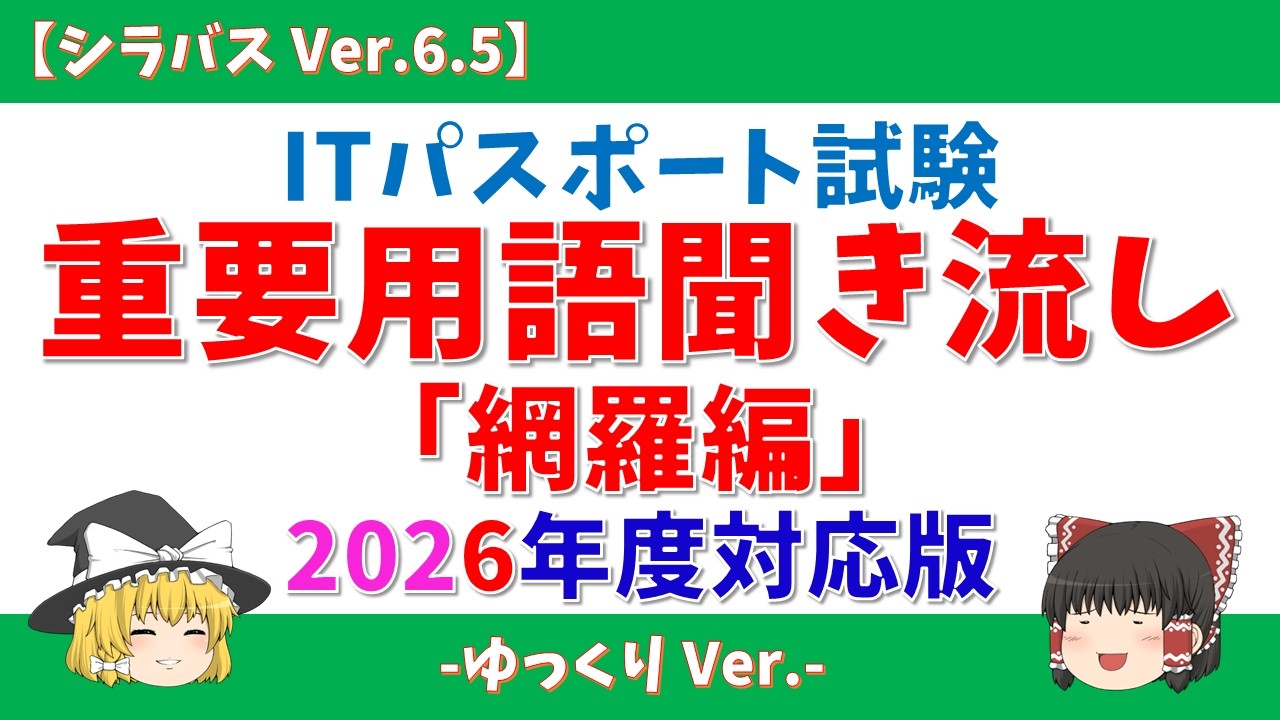 【シラバス Ver.6.5】

ITパスポート試験

重要用語聞き流し

「網羅編」

2026年度対応版

-ゆっくり Ver.-